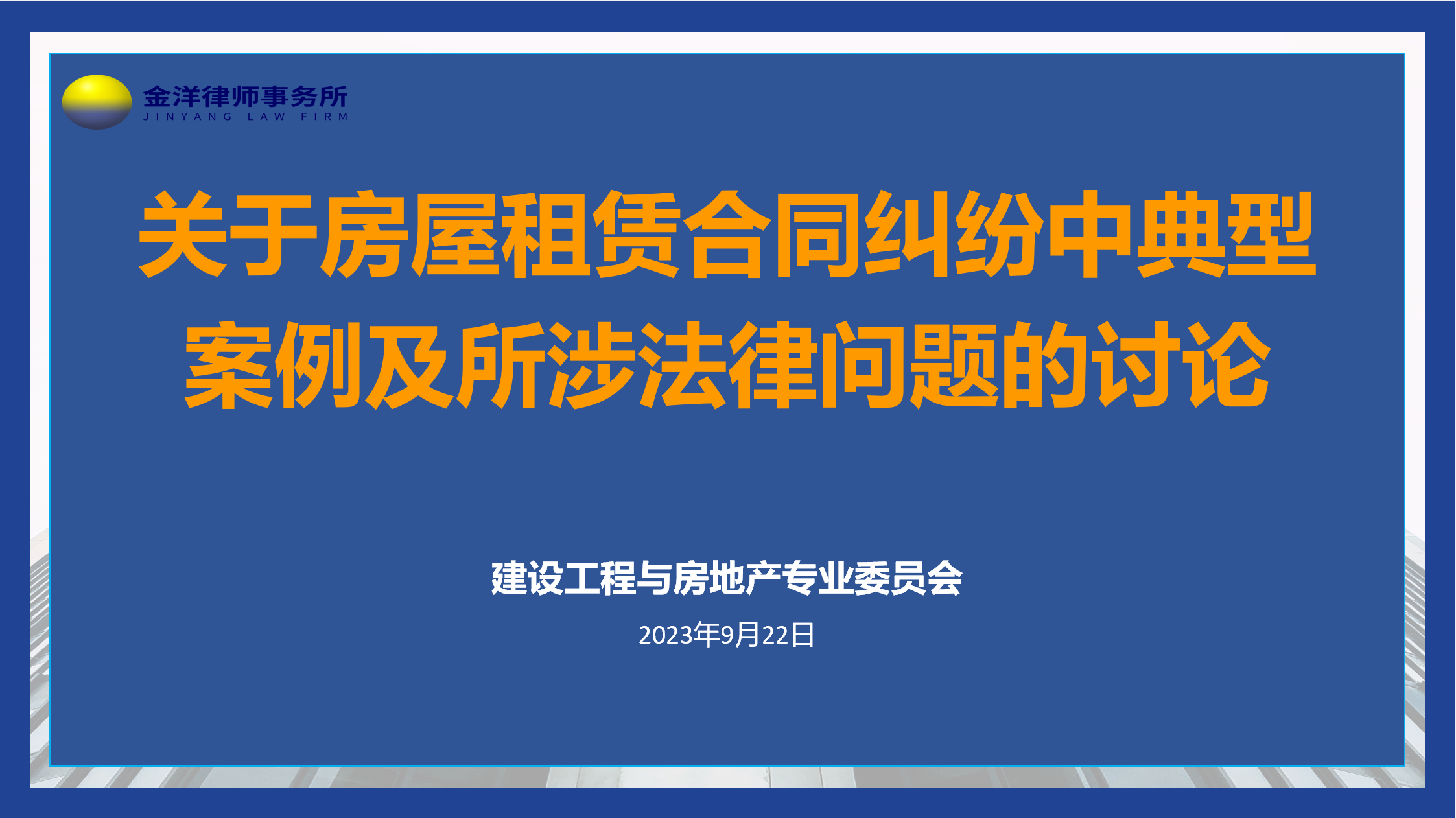 金洋律师事务所
JINYANG LAW FIRM

关于房屋租赁合同纠纷中典型案例及所涉法律问题的讨论

建设工程与房地产专业委员会

2023年9月22日